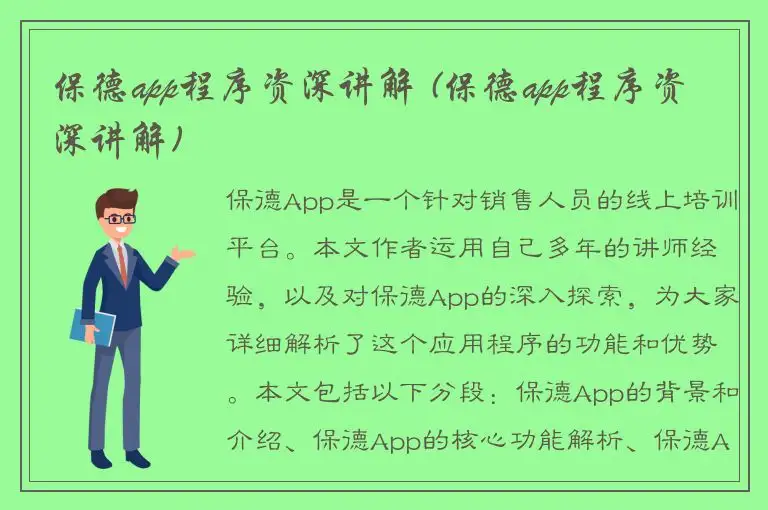 保德app程序资深讲解（保德app程序资深讲解）

保德App是一个针对销售人员的线上培训平台。本文作者运用自己多年的讲师经验，以及对保德App的深入探索，为大家详细解析了这个应用程序的功能和优势。本文包括以下分段：保德App的背景和介绍、保德App的核心功能解析、保德A